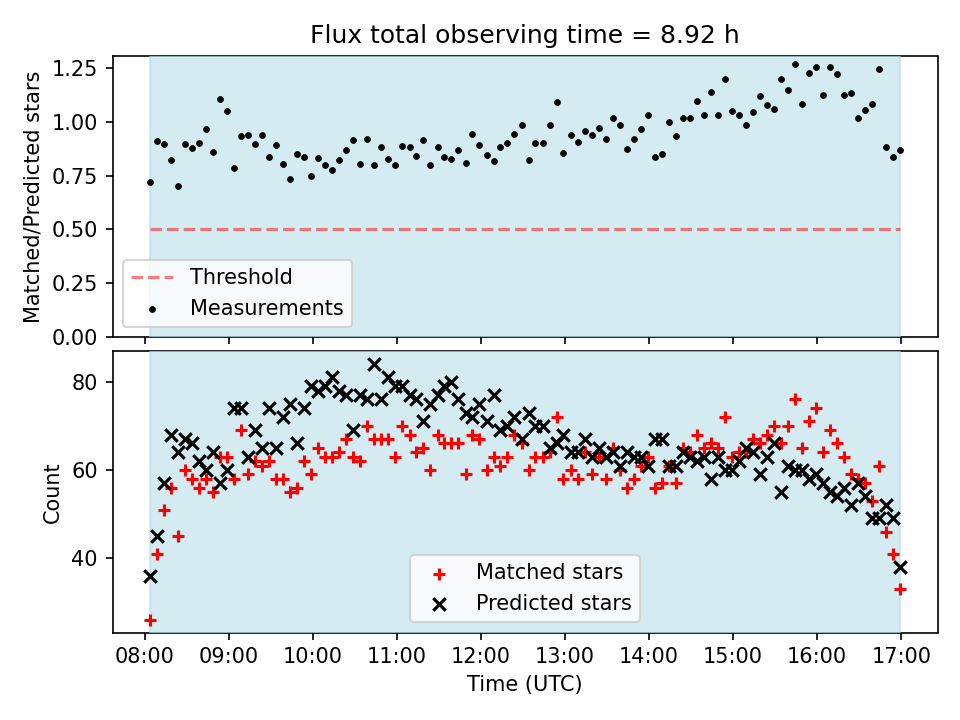 Flux total observing time = 8.92 h

Matched/Predicted stars

1.25
1.00
0.75
0.50
0.25
0.00

Threshold
Measurements

Count

80
60
40

Matched stars
Predicted stars

08:00 09:00 10:00 11:00 12:00 13:00 14:00 15:00 16:00 17:00

Time (UTC)